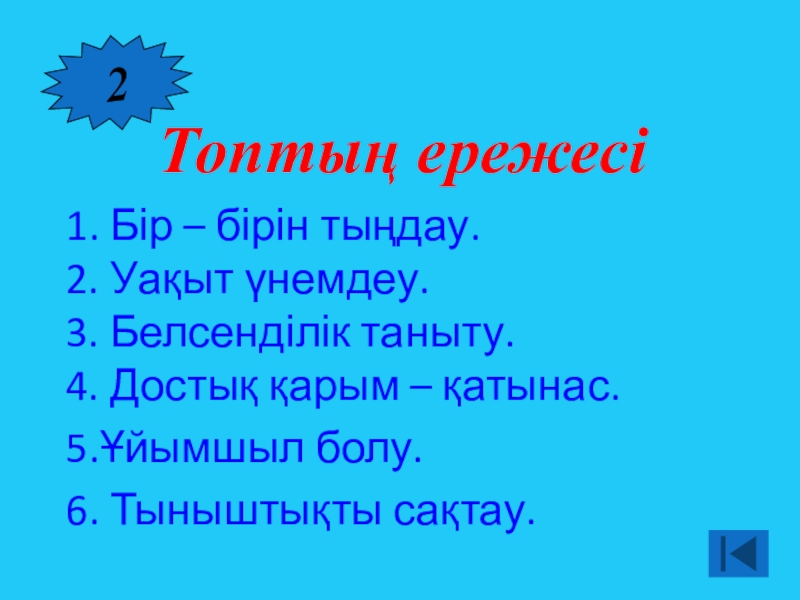 2

Топтың ережесі

1. Бір – бірін тыңдау.
2. Уақыт үнемдеу.
3. Белсенділік таныту.
4. Достық қарым – қатынас.
5.Ұйымшыл болу.
6. Тыныштықты сақтау.